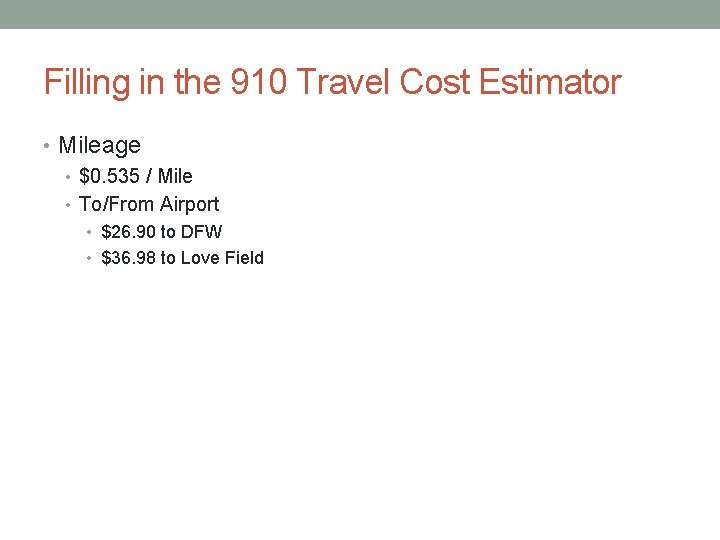 Filling in the 910 Travel Cost Estimator

• Mileage
  • \$0.535 / Mile
  • To/From Airport
    • \$26.90 to DFW
    • \$36.98 to Love Field